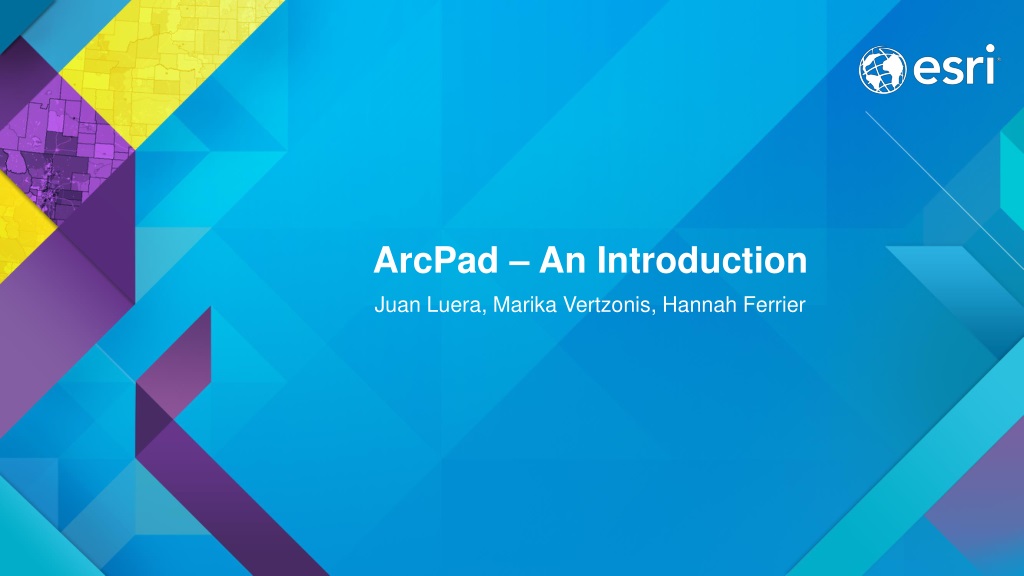 esri

ArcPad – An Introduction

Juan Luera, Marika Vertzonis, Hannah Ferrier